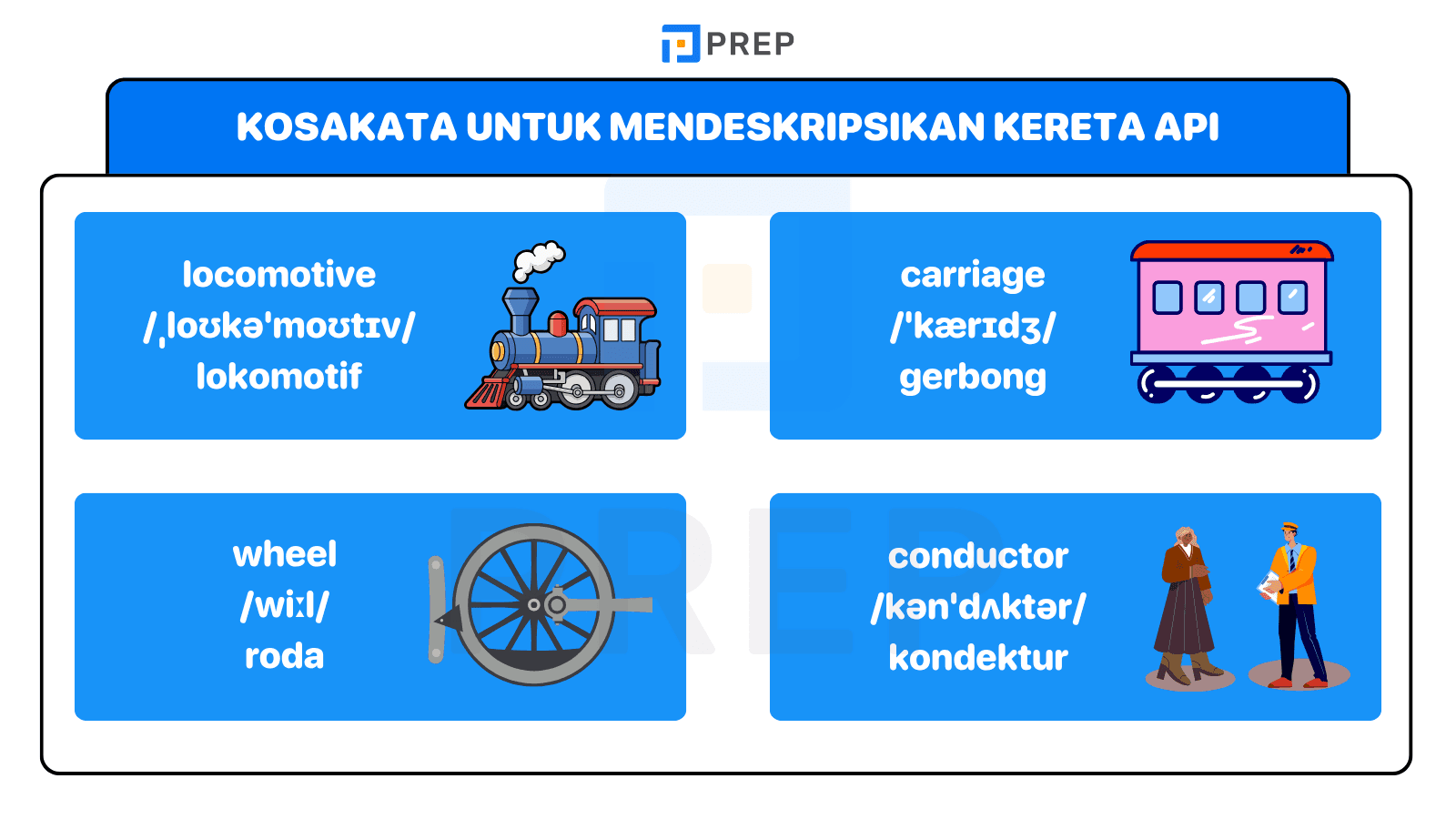 PREP

KOSAKATA UNTUK MENDESKRIPSIKAN KERETA API

locomotive
/ˌloʊkəˈmoʊtɪv/
lokomotif

carriage
/ˈkærɪdʒ/
gerbong

wheel
/wiːl/
roda

conductor
/kənˈdʌktər/
kondektur